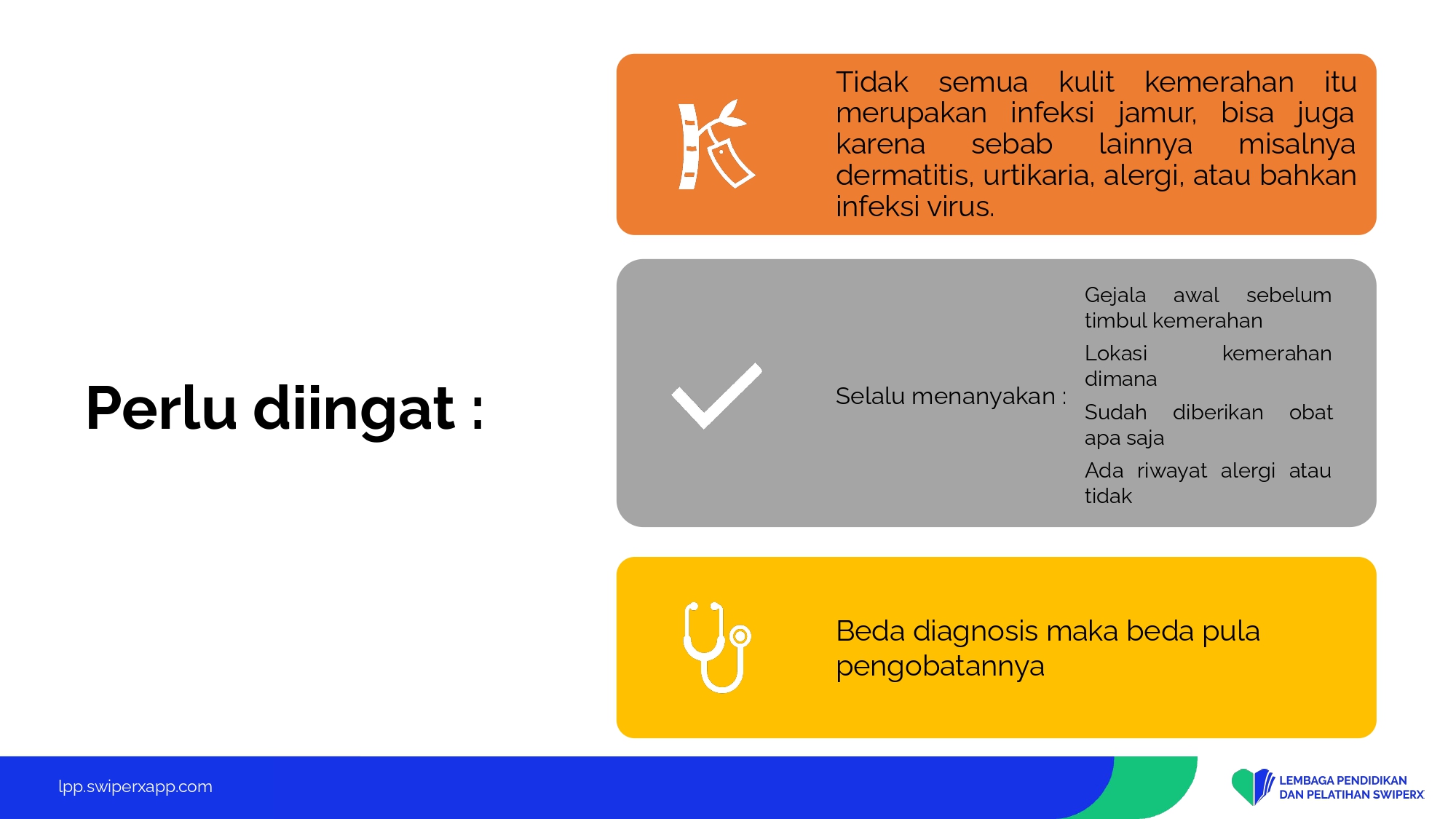 Perlu diingat :

Tidak semua kulit kemerahan itu merupakan infeksi jamur, bisa juga karena sebab lainnya misalnya dermatitis, urtikaria, alergi, atau bahkan infeksi virus.

Selalu menanyakan :

Gejala awal sebelum timbul kemerahan

Lokasi kemerahan dimana

Sudah diberikan obat apa saja

Ada riwayat alergi atau tidak

Beda diagnosis maka beda pula pengobatannya

lpp.swiperxapp.com

LEMBAGA PENDIDIKAN DAN PELATIHAN SWIPERX